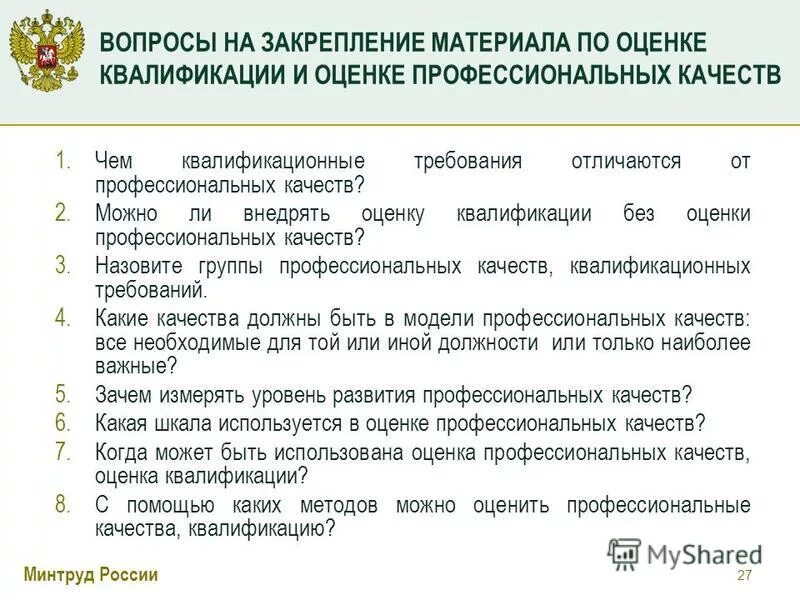 ВОПРОСЫ НА ЗАКРЕПЛЕНИЕ МАТЕРИАЛА ПО ОЦЕНКЕ КВАЛИФИКАЦИИ И ОЦЕНКЕ ПРОФЕССИОНАЛЬНЫХ КАЧЕСТВ

1. Чем квалификационные требования отличаются от профессиональных качеств?
2. Можно ли внедрять оценку квалификации без оценки профессиональных качеств?
3. Назовите группы профессиональных качеств, квалификационных требований.
4. Какие качества должны быть в модели профессиональных качеств: все необходимые для той или иной должности или только наиболее важные?
5. Зачем измерять уровень развития профессиональных качеств?
6. Какая шкала используется в оценке профессиональных качеств?
7. Когда может быть использована оценка профессиональных качеств, оценка квалификации?
8. С помощью каких методов можно оценить профессиональные качества, квалификацию?

MyShared

Минтруд России

27